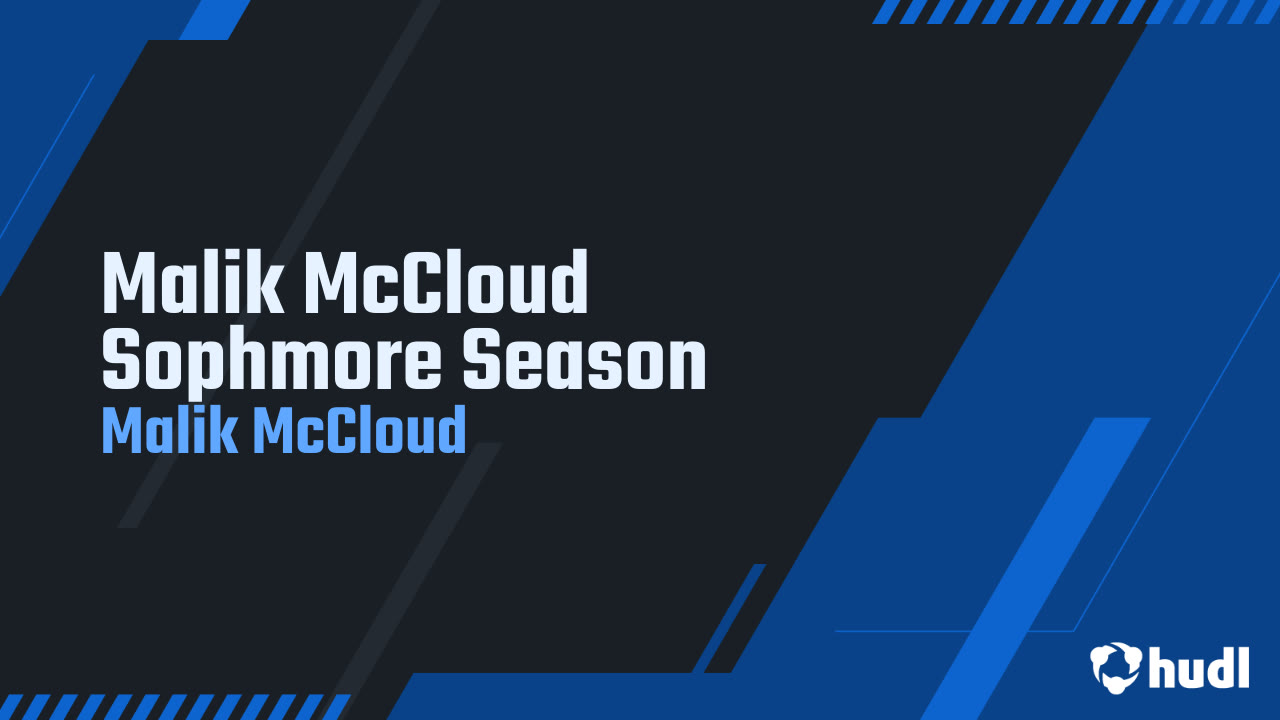 Malik McCloud
Sophmore Season
Malik McCloud

hudl